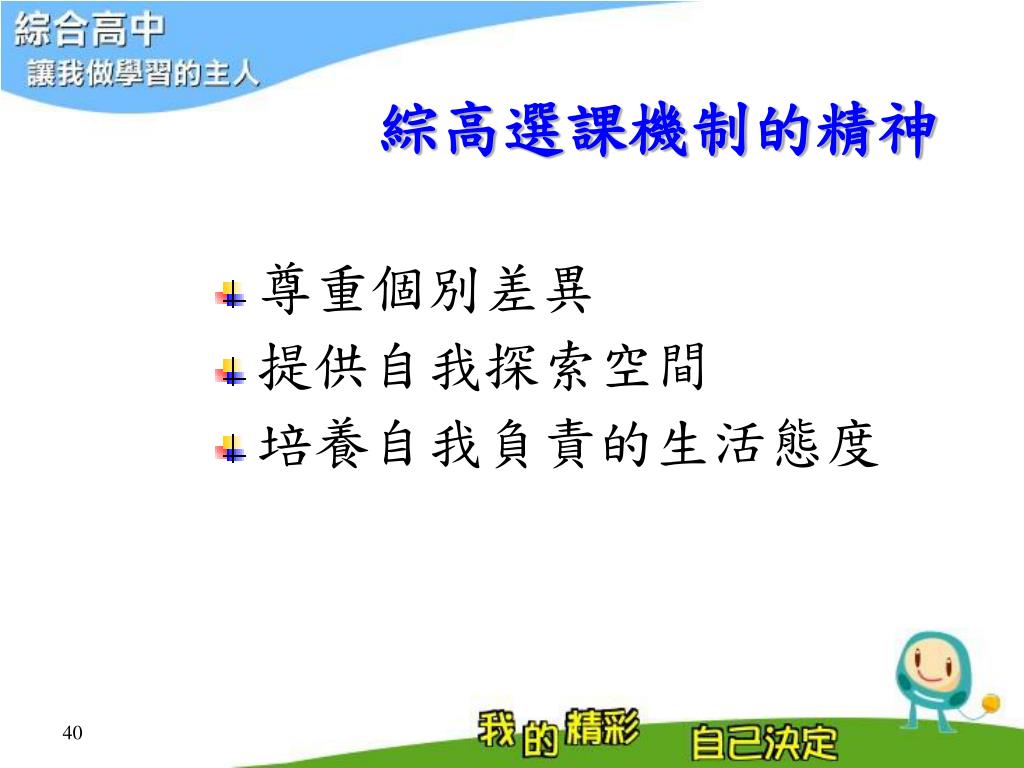 綜合高中
讓我做學習的主人

綜高選課機制的精神

尊重個別差異
提供自我探索空間
培養自我負責的生活態度

40

我的精彩 自己決定